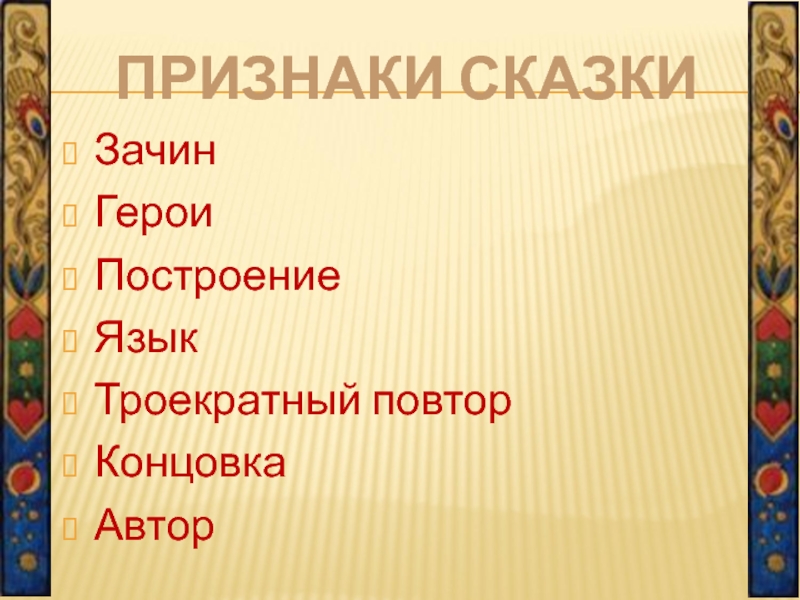 ПРИЗНАКИ СКАЗКИ

Зачин
Герои
Построение
Язык
Троекратный повтор
Концовка
Автор